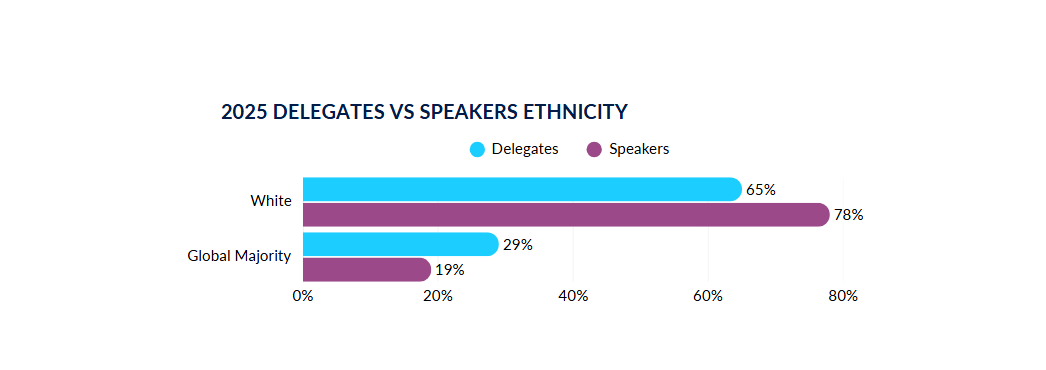 2025 DELEGATES VS SPEAKERS ETHNICITY

Delegates Speakers

White
65%
78%

Global Majority
29%
19%

0% 20% 40% 60% 80%